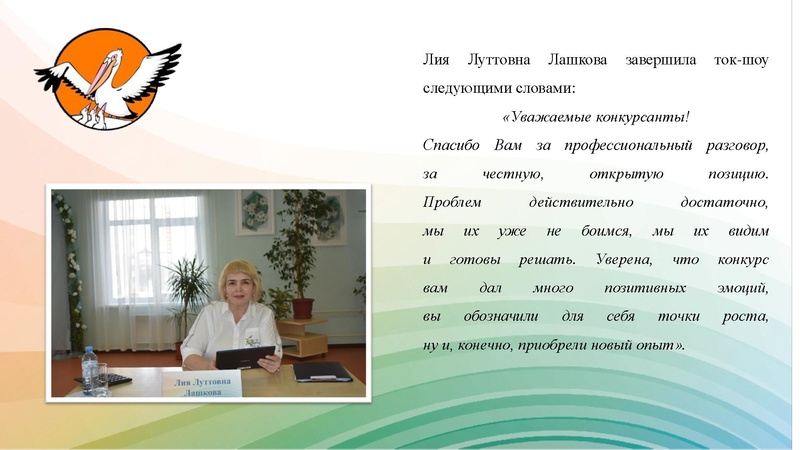 Лия Луттовна Лашкова завершила ток-шоу следующими словами:

«Уважаемые конкурсанты!

Спасибо Вам за профессиональный разговор, за честную, открытую позицию. Проблем действительно достаточно, мы их уже не боимся, мы их видим и готовы решать. Уверена, что конкурс вам дал много позитивных эмоций, вы обозначили для себя точки роста, ну и, конечно, приобрели новый опыт».

Лия Луттовна Лашкова